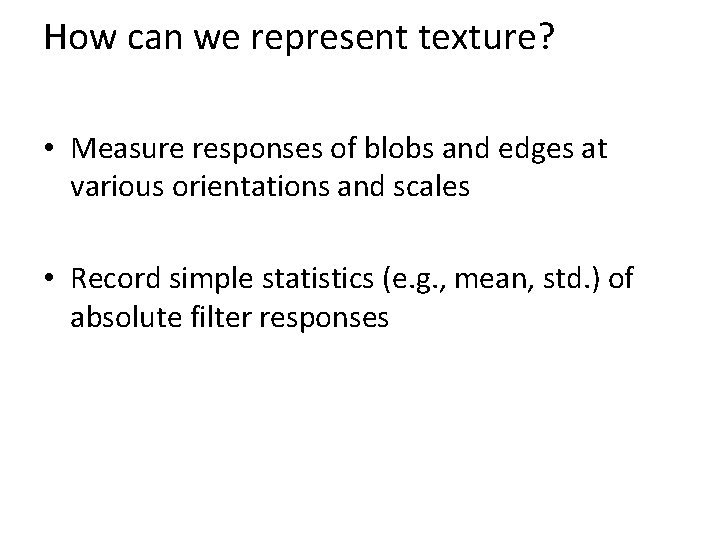 How can we represent texture?

• Measure responses of blobs and edges at various orientations and scales

• Record simple statistics (e.g., mean, std.) of absolute filter responses